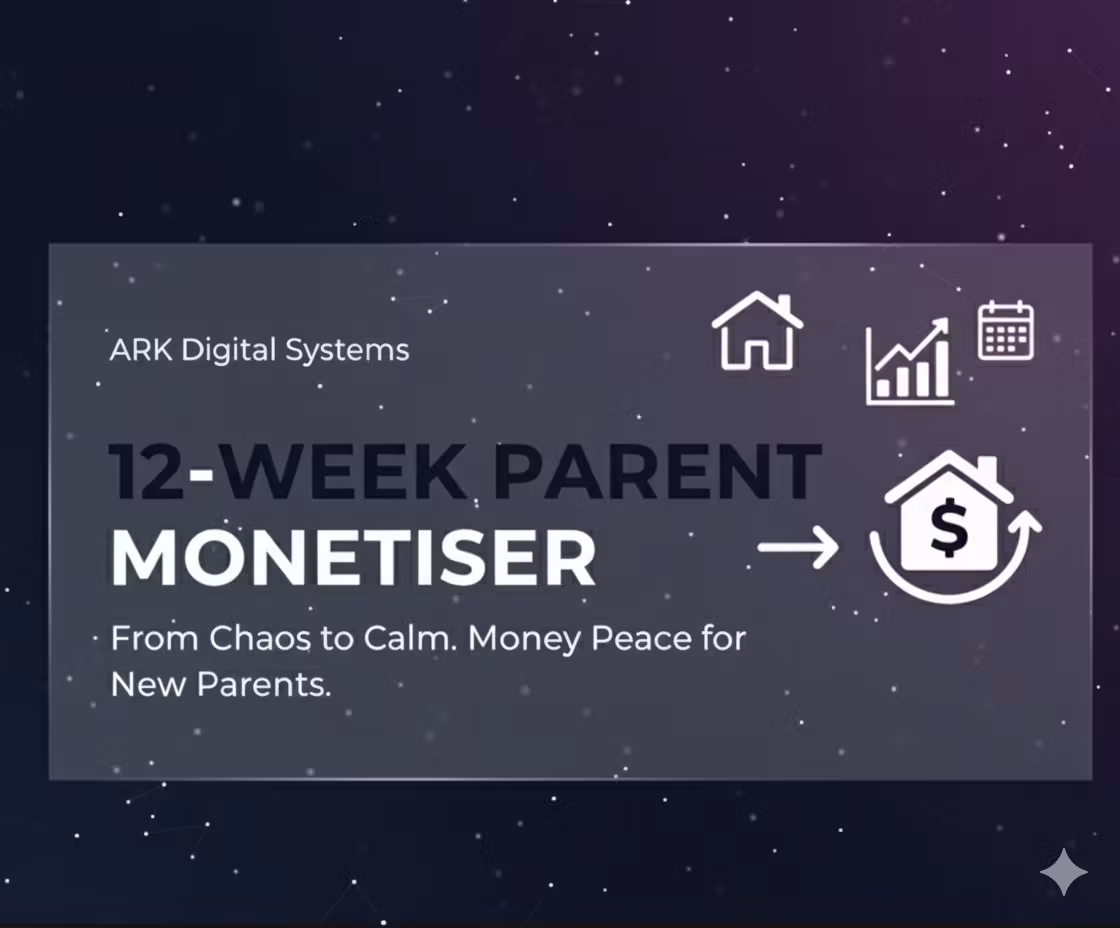 ARK Digital Systems

12-WEEK PARENT MONETISER

$

From Chaos to Calm. Money Peace for New Parents.